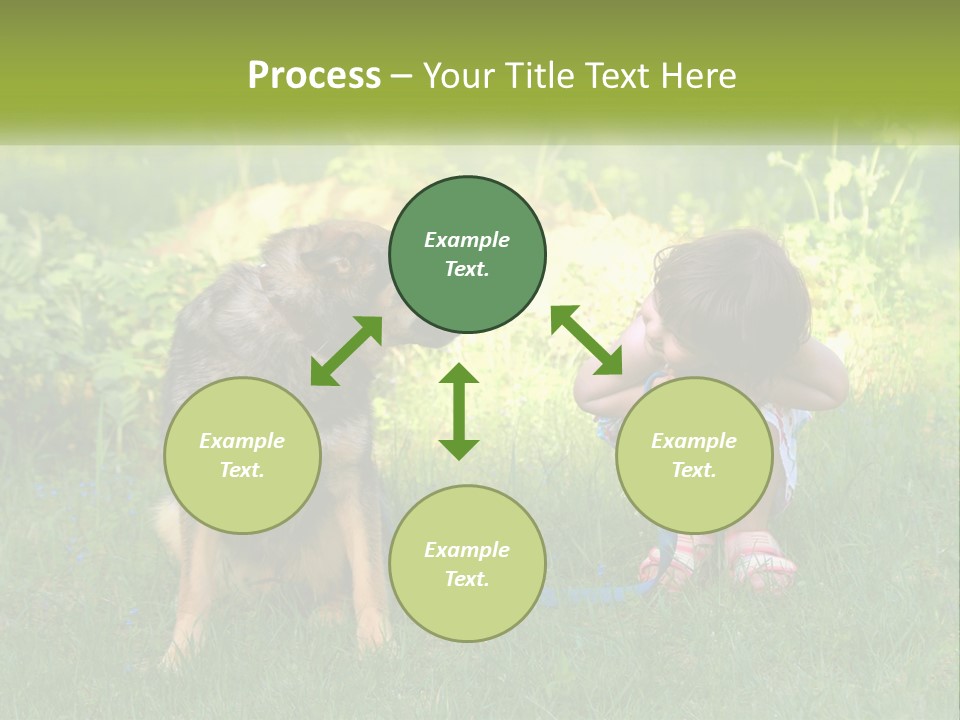 Process – Your Title Text Here

Example Text.

Example Text.

Example Text.

Example Text.